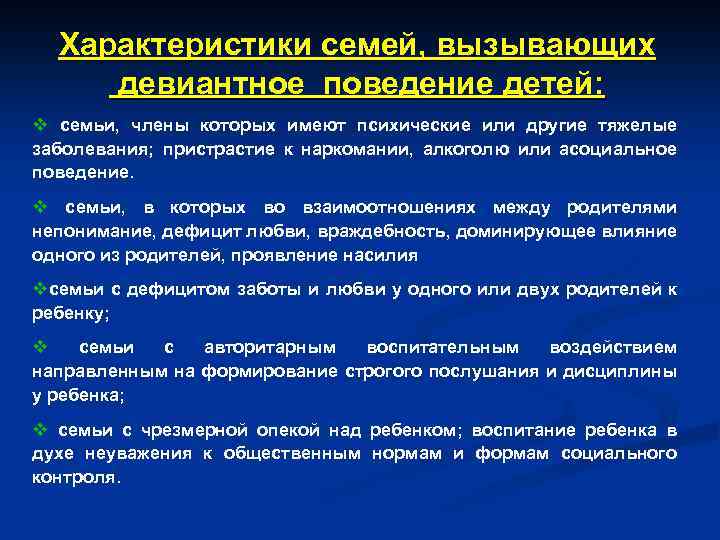 Характеристики семей, вызывающих девиантное поведение детей:

❖ семьи, члены которых имеют психические или другие тяжелые заболевания; пристрастие к наркомании, алкоголю или асоциальное поведение.

❖ семьи, в которых во взаимоотношениях между родителями непонимание, дефицит любви, враждебность, доминирующее влияние одного из родителей, проявление насилия

❖семьи с дефицитом заботы и любви у одного или двух родителей к ребенку;

❖ семьи с авторитарным воспитательным воздействием направленным на формирование строгого послушания и дисциплины у ребенка;

❖ семьи с чрезмерной опекой над ребенком; воспитание ребенка в духе неуважения к общественным нормам и формам социального контроля.